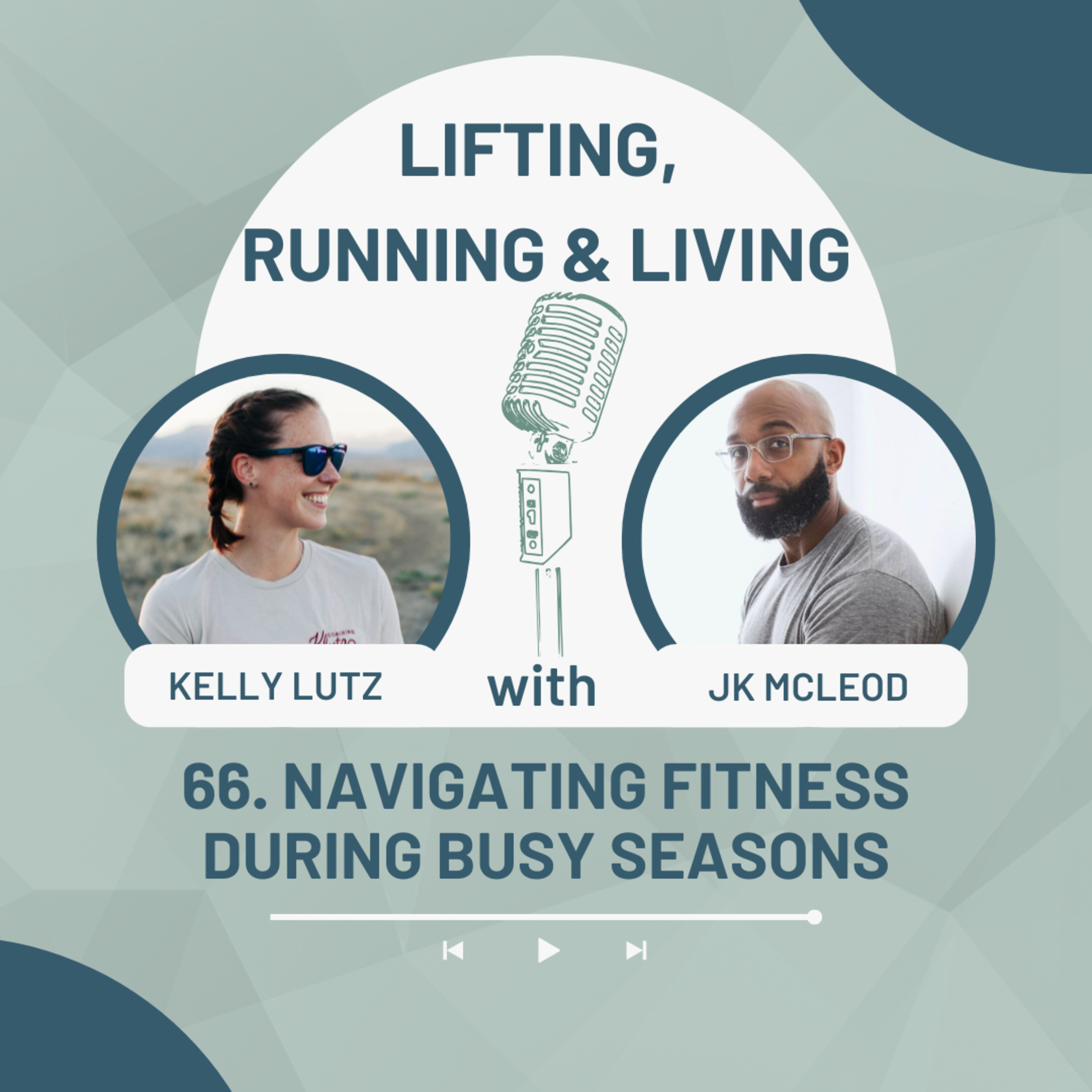 LIFTING, RUNNING & LIVING

KELLY LUTZ with JK MCLEOD

66. NAVIGATING FITNESS DURING BUSY SEASONS